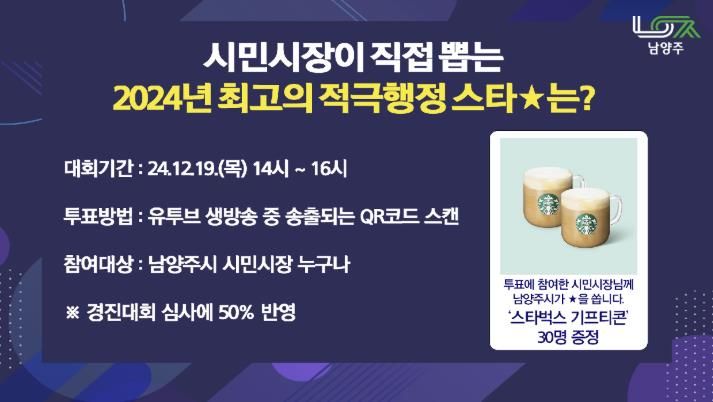 남양주

시민시장이 직접 뽑는
2024년 최고의 적극행정 스타★는?

대회기간 : 24.12.19.(목) 14시 ~ 16시

투표방법 : 유투브 생방송 중 송출되는 QR코드 스캔

참여대상 : 남양주시 시민시장 누구나

※ 경진대회 심사에 50% 반영

투표에 참여한 시민시장님께
남양주시가 ★을 쏩니다.
'스타벅스 기프티콘'
30명 증정